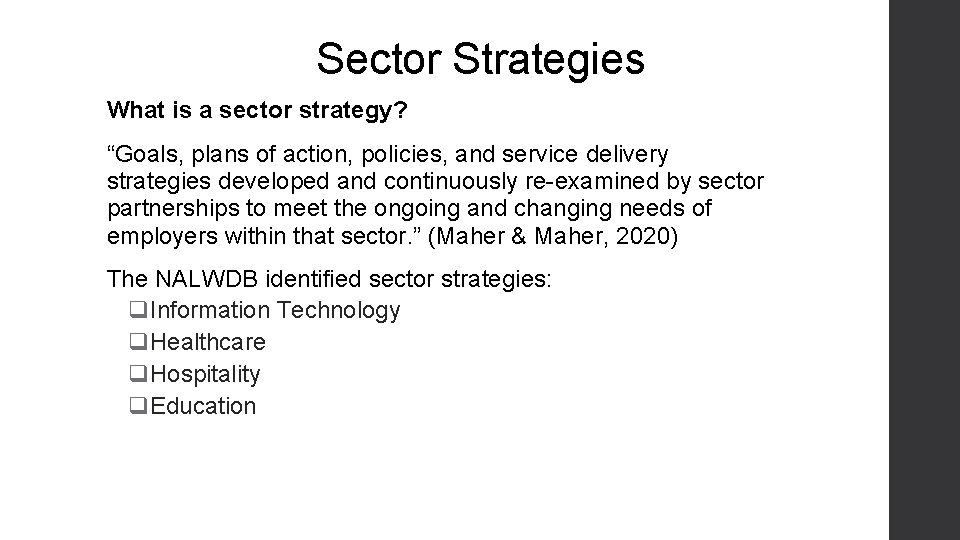 Sector Strategies

What is a sector strategy?

“Goals, plans of action, policies, and service delivery strategies developed and continuously re-examined by sector partnerships to meet the ongoing and changing needs of employers within that sector.” (Maher & Maher, 2020)

The NALWDB identified sector strategies:
❑Information Technology
❑Healthcare
❑Hospitality
❑Education